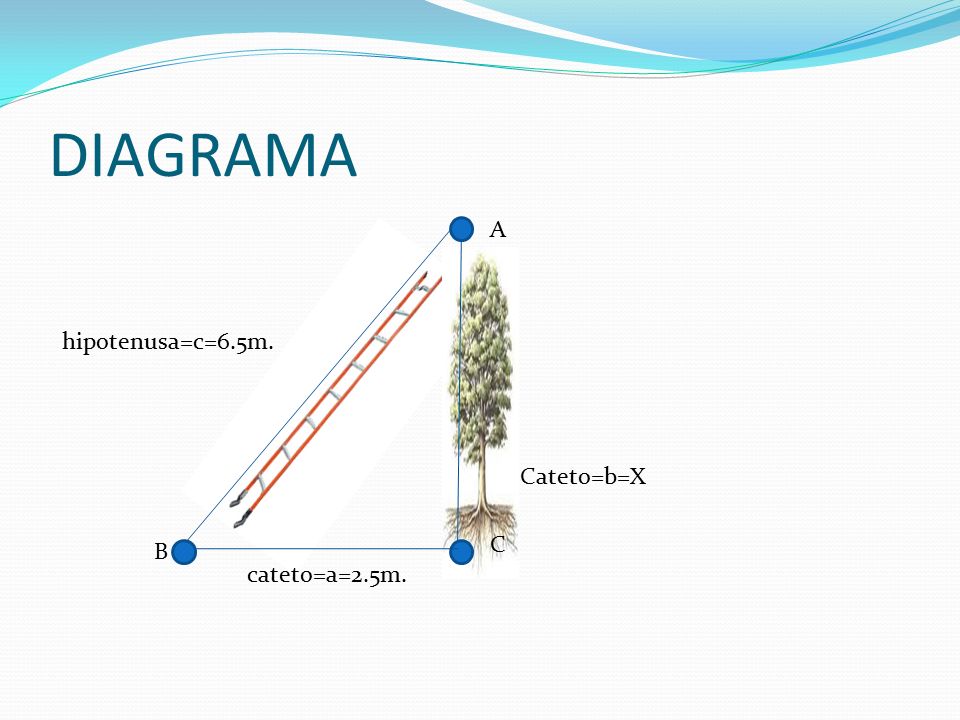 DIAGRAMA

A

hipotenusa=c=6.5m.

Cateto=b=X

B

C

cateto=a=2.5m.